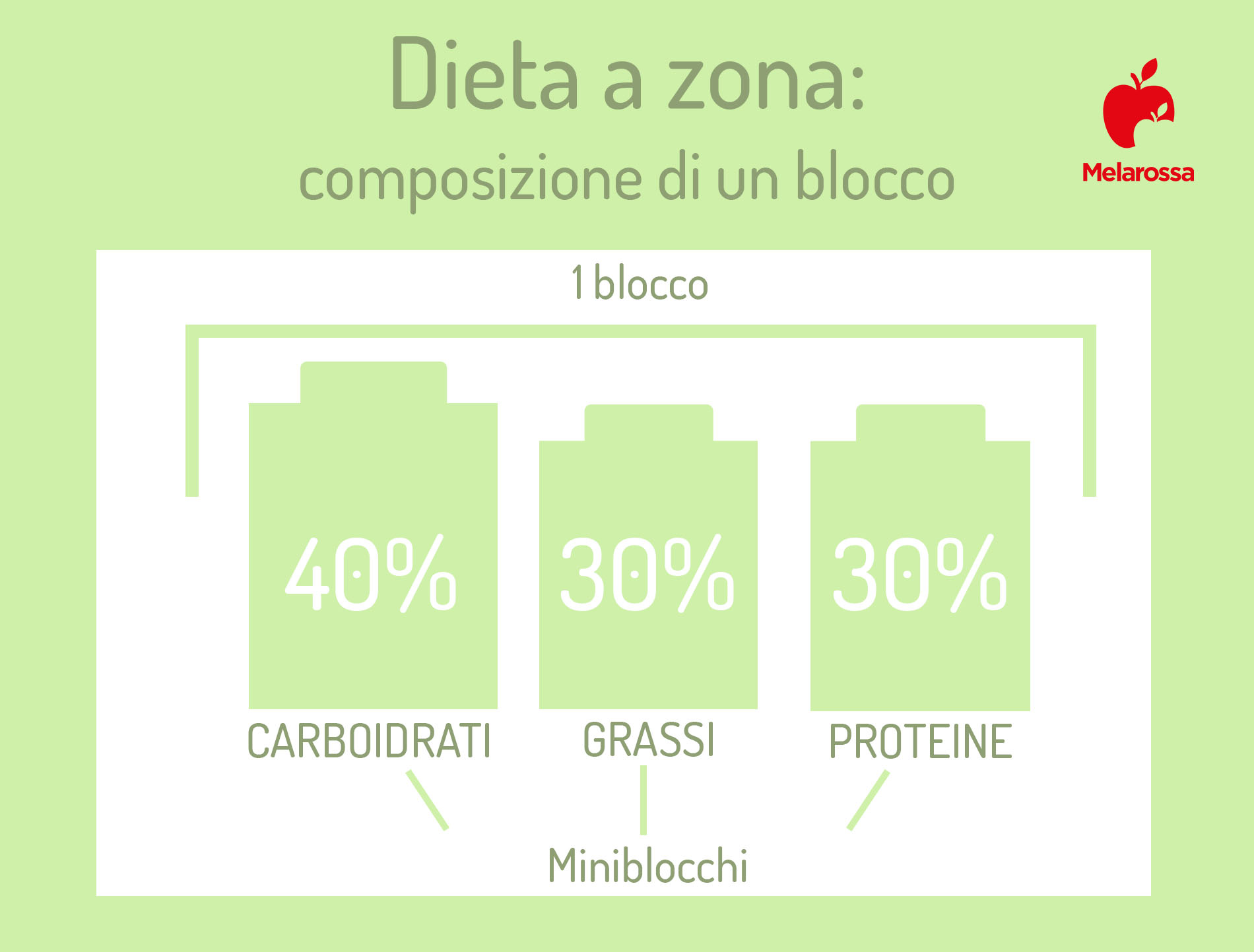 Dieta a zona:
composizione di un blocco

Melarossa

1 blocco

40%
CARBOIDRATI

30%
GRASSI

30%
PROTEINE

Miniblocchi